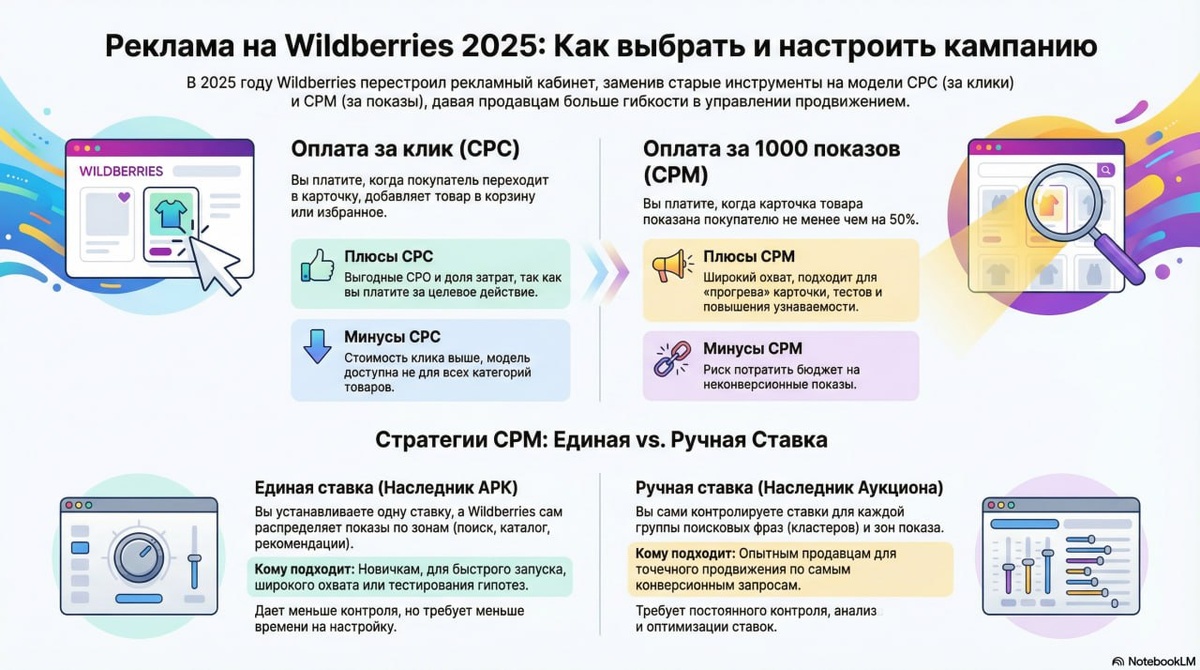 Реклама на Wildberries 2025: Как выбрать и настроить кампанию

В 2025 году Wildberries перестроил рекламный кабинет, заменив старые инструменты на модели CPC (за клики) и CPM (за показы), давая продавцам больше гибкости в управлении продвижением.

WILDBERRIES

Оплата за клик (CPC)

Вы платите, когда покупатель переходит в карточку, добавляет товар в корзину или избранное.

Плюсы CPC
Выгодные CPO и доля затрат, так как вы платите за целевое действие.

Минусы CPC
Стоимость клика выше, модель доступна не для всех категорий товаров.

Оплата за 1000 показов (CPM)

Вы платите, когда карточка товара показана покупателю не менее чем на 50%.

Плюсы CPM
Широкий охват, подходит для «прогрева» карточки, тестов и повышения узнаваемости.

Минусы CPM
Риск потратить бюджет на неконверсионные показы.

Стратегии CPM: Единая vs. Ручная Ставка

Единая ставка (Наследник АРК)

Вы устанавливаете одну ставку, а Wildberries сам распределяет показы по зонам (поиск, каталог, рекомендации).

Кому подходит: Новичкам, для быстрого запуска, широкого охвата или тестирования гипотез.

Дает меньше контроля, но требует меньше времени на настройку.

Ручная ставка (Наследник Аукциона)

Вы сами контролируете ставки для каждой группы поисковых фраз (кластеров) и зон показа.

Кому подходит: Опытным продавцам для точечного продвижения по самым конверсионным запросам.

Требует постоянного контроля, анализ и оптимизации ставок.

NotebookLM